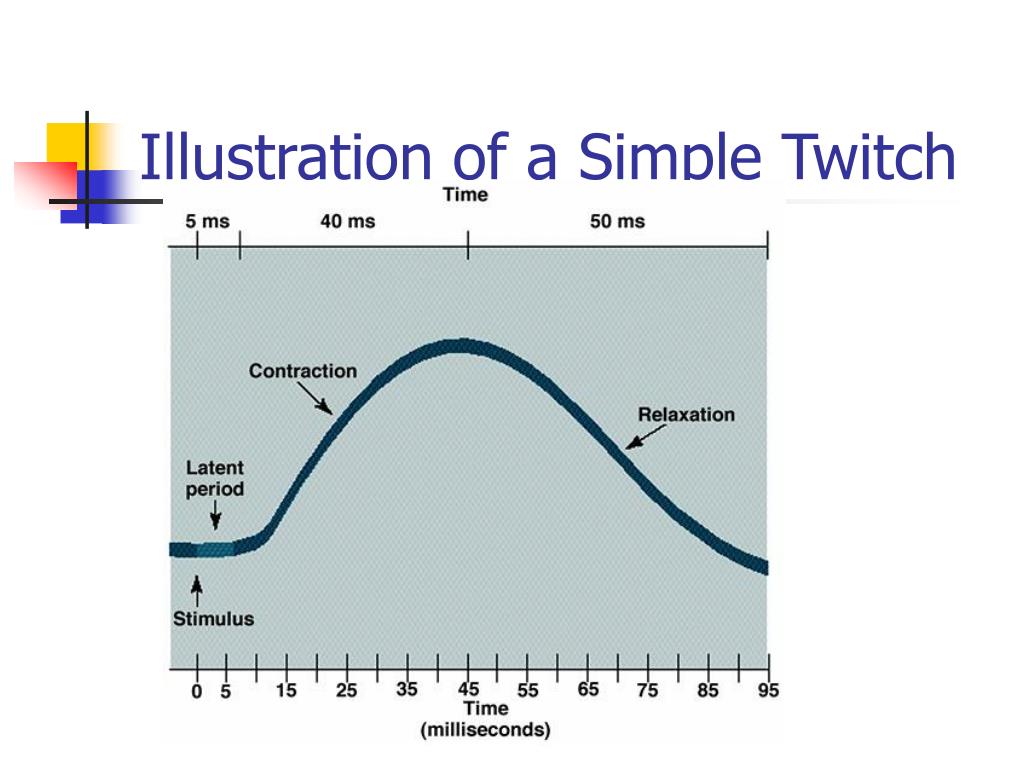 Illustration of a Simple Twitch

Time

5 ms

40 ms

50 ms

Contraction

Relaxation

Latent period

Stimulus

0 5 15 25 35 45 55 65 75 85 95

Time (milliseconds)